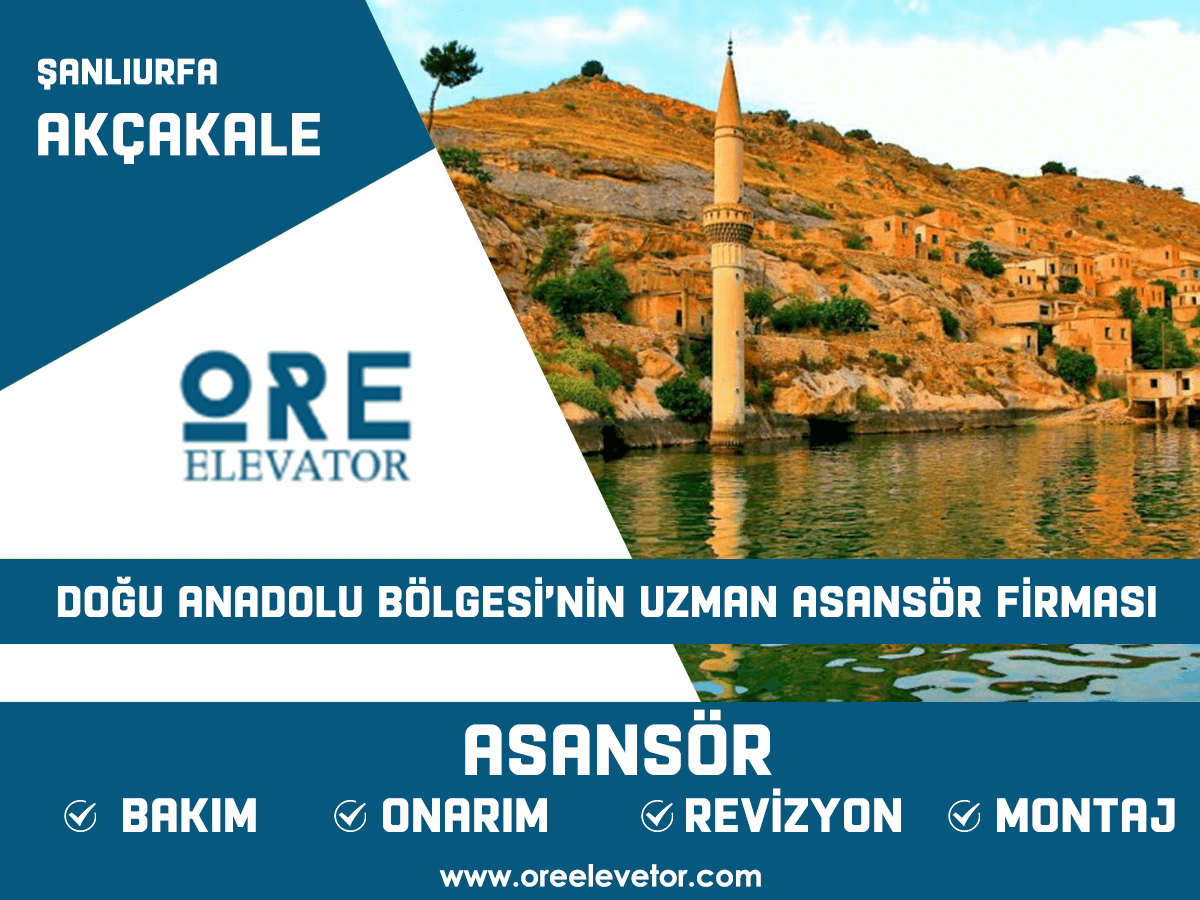 ŞANLIURFA
AKÇAKALE

ORE
ELEVATOR

DOĞU ANADOLU BÖLGESİ'NİN UZMAN ASANSÖR FİRMASI

ASANSÖR

BAKIM ONARIM REVİZYON MONTAJ

www.oreelevetor.com